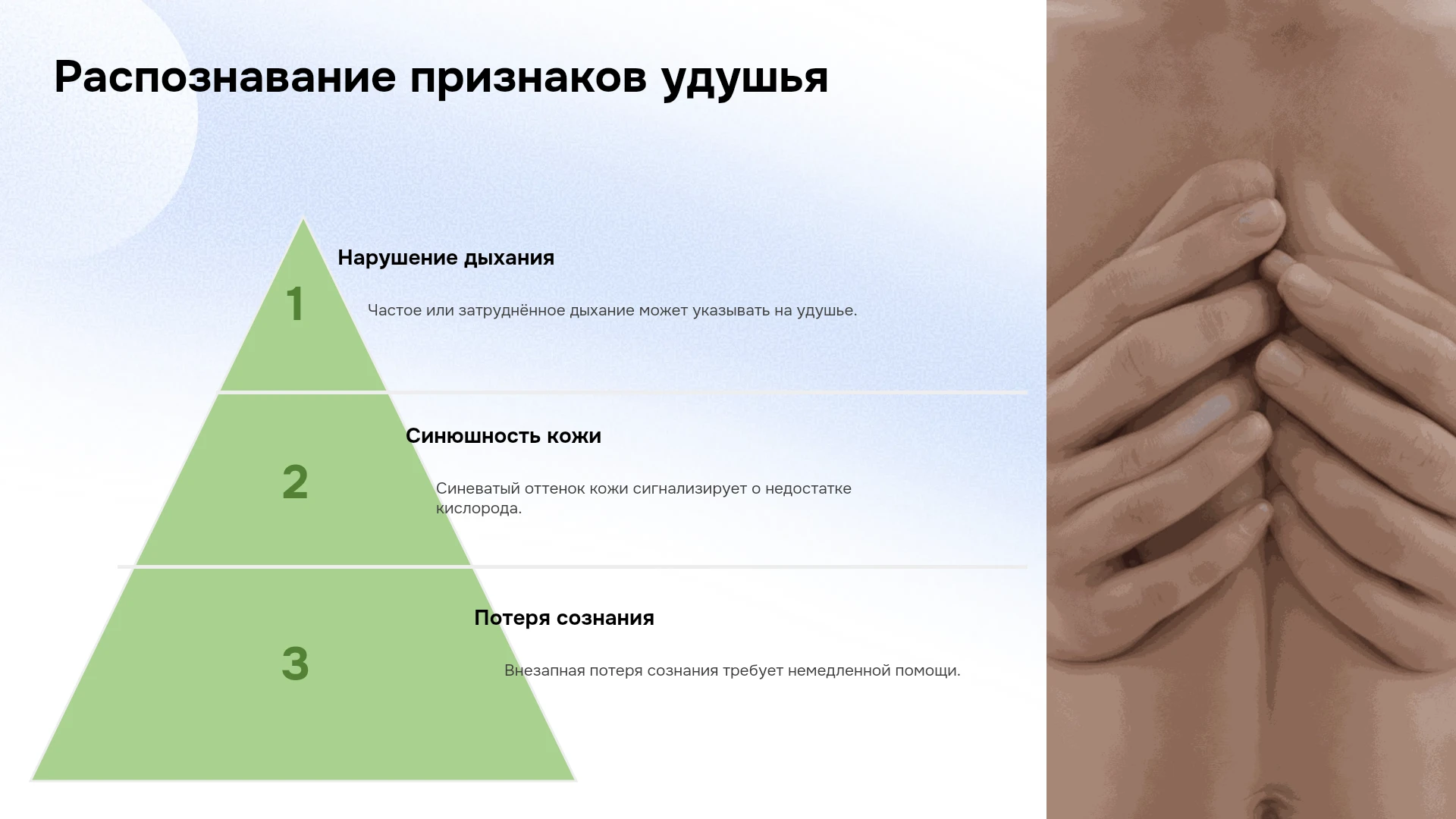 Распознавание признаков удушья

1

Нарушение дыхания

Частое или затруднённое дыхание может указывать на удушье.

2

Синюшность кожи

Синеватый оттенок кожи сигнализирует о недостатке кислорода.

3

Потеря сознания

Внезапная потеря сознания требует немедленной помощи.